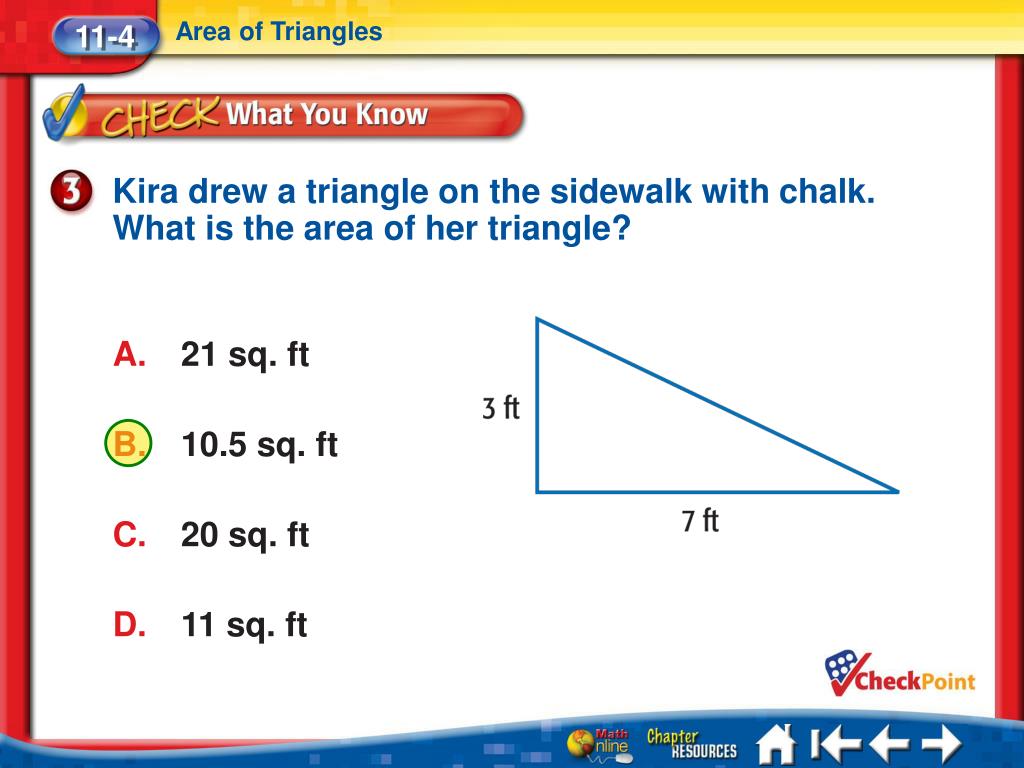 11-4 Area of Triangles

CHECK What You Know

3 Kira drew a triangle on the sidewalk with chalk. What is the area of her triangle?

A. 21 sq. ft

B. 10.5 sq. ft

C. 20 sq. ft

D. 11 sq. ft

3 ft

7 ft

CheckPoint

Math Online Chapter RESOURCES